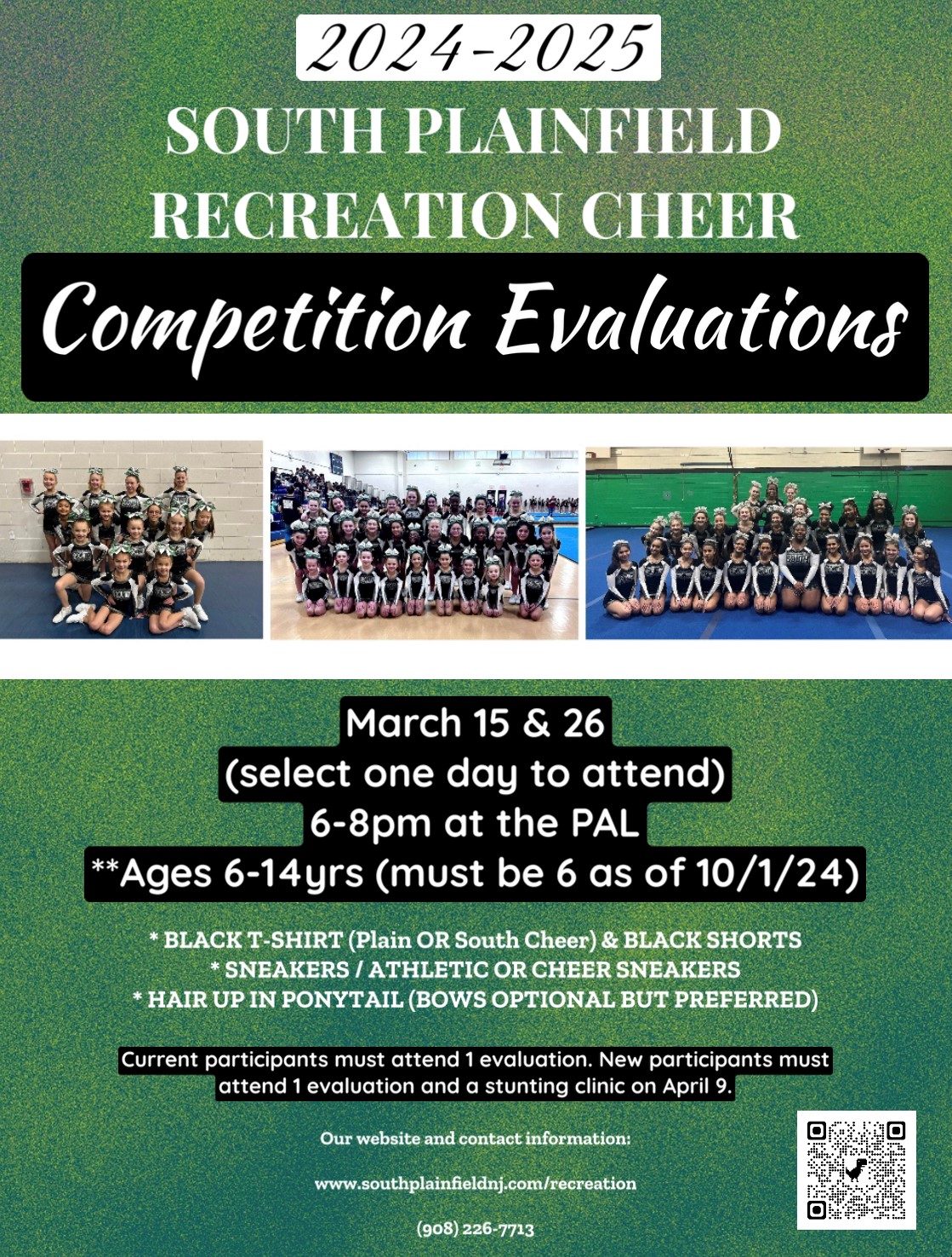 2024-2025

SOUTH PLAINFIELD RECREATION CHEER

Competition Evaluations

March 15 & 26
(select one day to attend)
6-8pm at the PAL
**Ages 6-14yrs (must be 6 as of 10/1/24)

* BLACK T-SHIRT (Plain OR South Cheer) & BLACK SHORTS
* SNEAKERS / ATHLETIC OR CHEER SNEAKERS
* HAIR UP IN PONYTAIL (BOWS OPTIONAL BUT PREFERRED)

Current participants must attend 1 evaluation. New participants must attend 1 evaluation and a stunting clinic on April 9.

Our website and contact information:

www.southplainfieldnj.com/recreation

(908) 226-7713